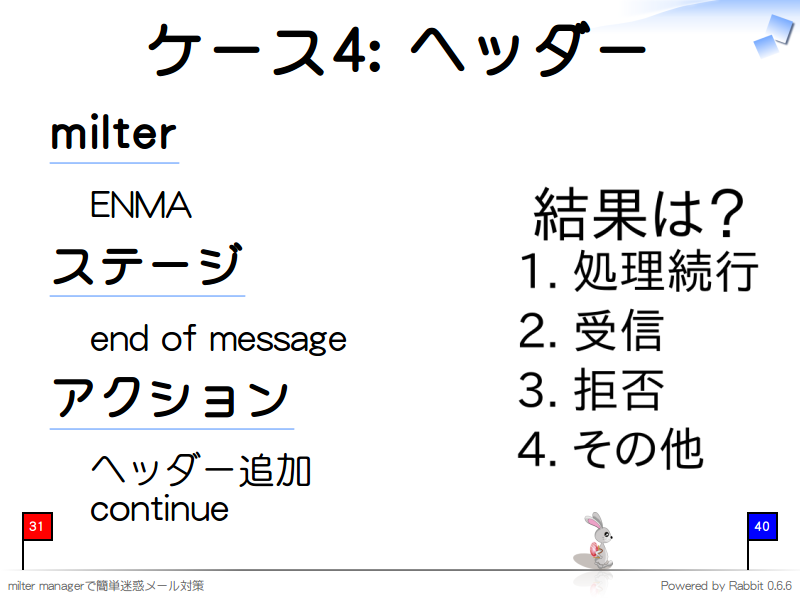 ケース4: ヘッダー

milter

ENMA

ステージ

end of message

アクション

ヘッダー追加
continue

結果は?

1. 処理続行
2. 受信
3. 拒否
4. その他

31

40

milter managerで簡単迷惑メール対策

Powered by Rabbit 0.6.6